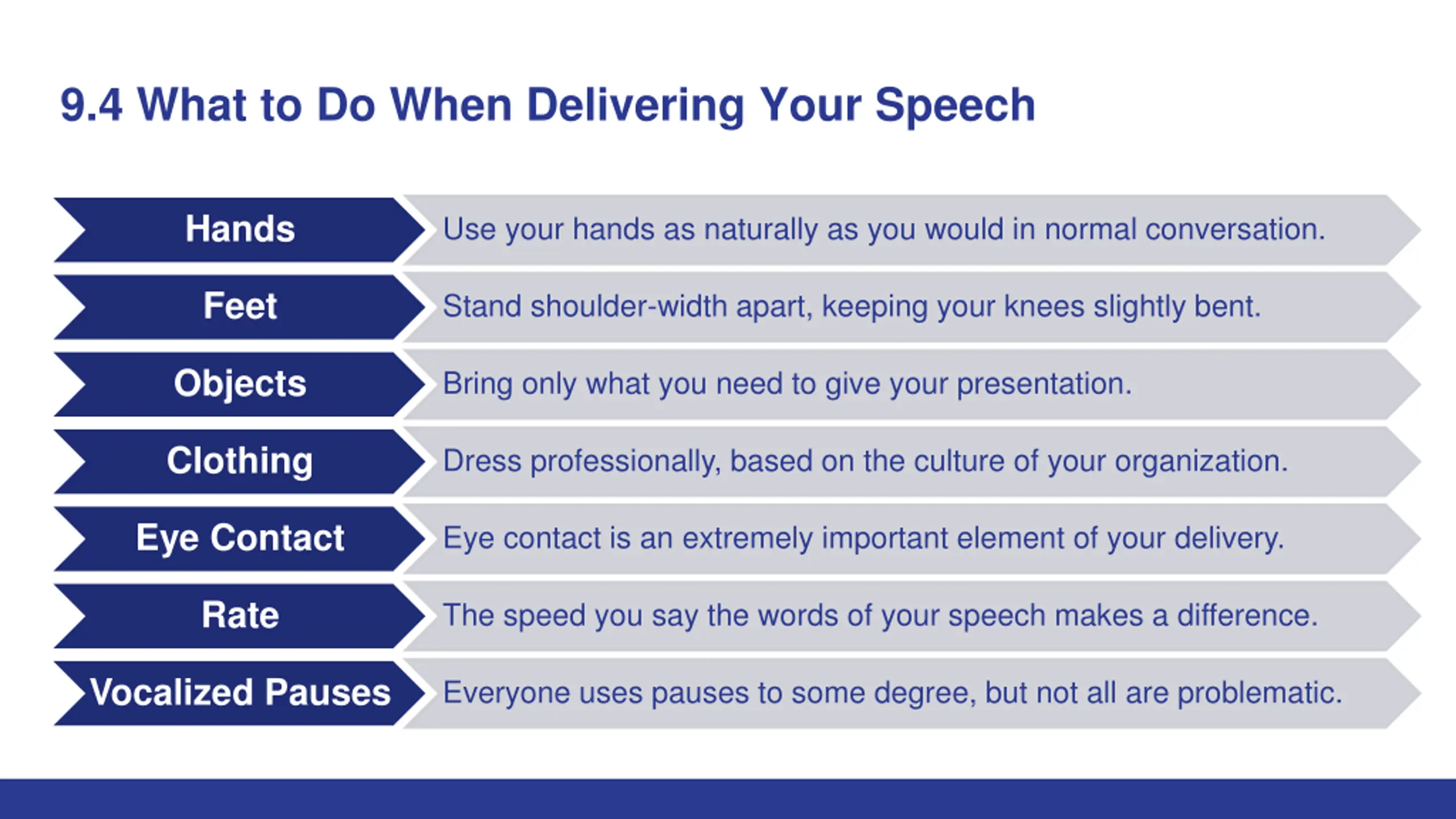 9.4 What to Do When Delivering Your Speech

Hands
Use your hands as naturally as you would in normal conversation.

Feet
Stand shoulder-width apart, keeping your knees slightly bent.

Objects
Bring only what you need to give your presentation.

Clothing
Dress professionally, based on the culture of your organization.

Eye Contact
Eye contact is an extremely important element of your delivery.

Rate
The speed you say the words of your speech makes a difference.

Vocalized Pauses
Everyone uses pauses to some degree, but not all are problematic.